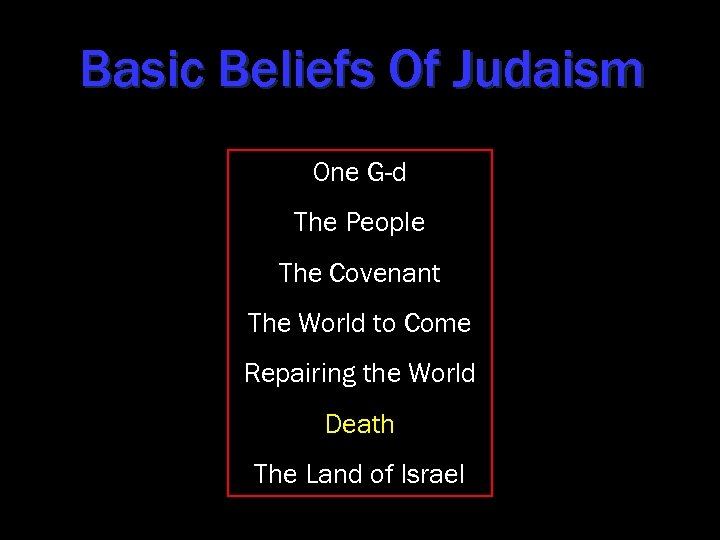 Basic Beliefs Of Judaism

One G-d

The People

The Covenant

The World to Come

Repairing the World

Death

The Land of Israel